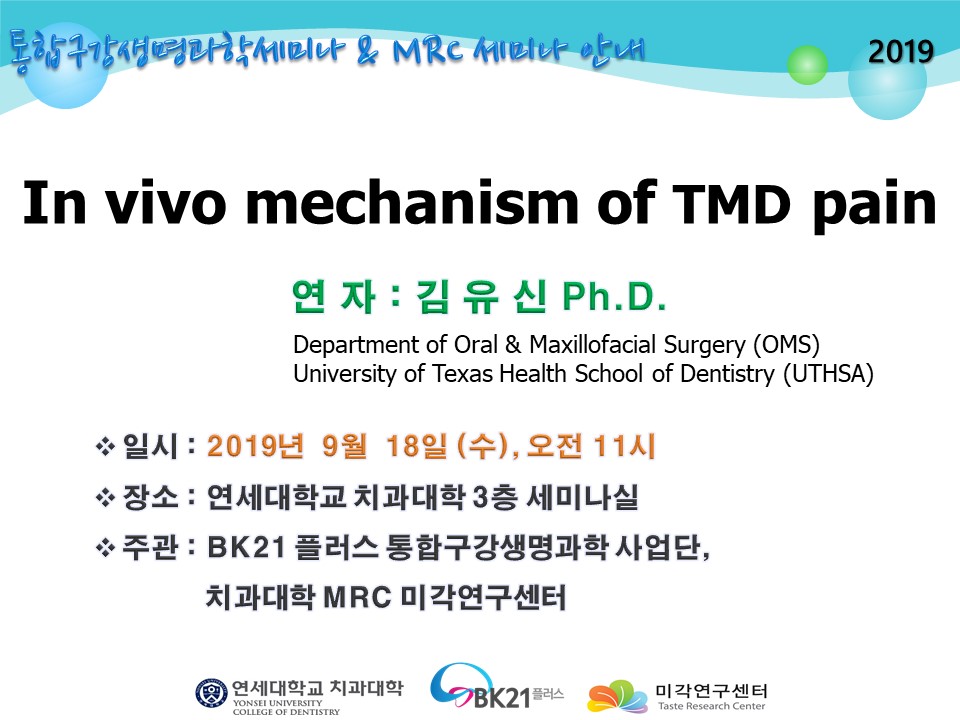 통합구강생명과학세미나 & MRC 세미나 안내

2019

In vivo mechanism of TMD pain

연 자 : 김 유 신 Ph.D.

Department of Oral & Maxillofacial Surgery (OMS)
University of Texas Health School of Dentistry (UTHSA)

❖ 일시 : 2019년 9월 18일 (수), 오전 11시

❖ 장소 : 연세대학교 치과대학 3층 세미나실

❖ 주관 : BK21 플러스 통합구강생명과학 사업단, 치과대학 MRC 미각연구센터

연세대학교 치과대학
YONSEI UNIVERSITY COLLEGE OF DENTISTRY

BK21 플러스

미각연구센터
Taste Research Center